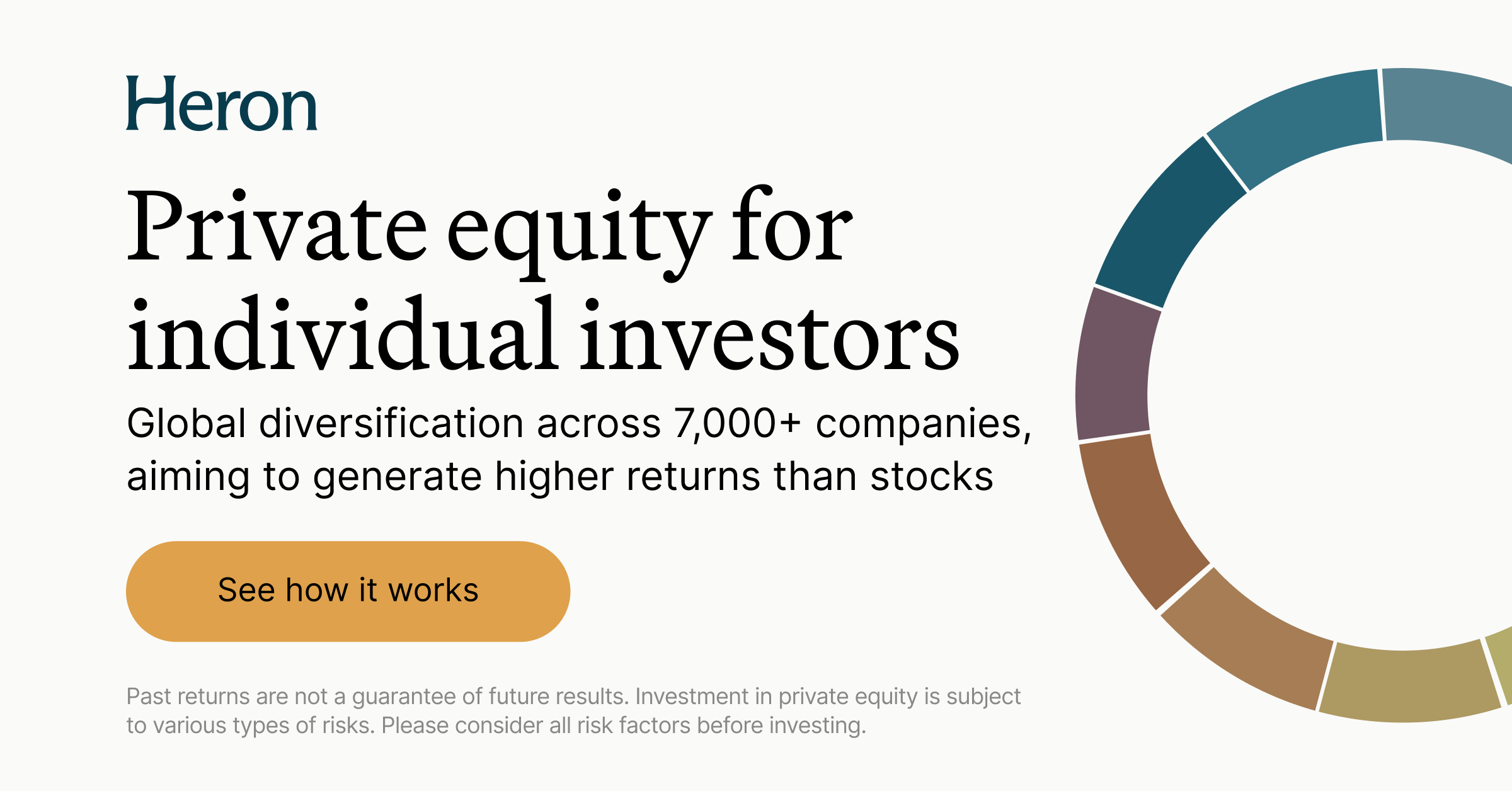 Heron

Private equity for individual investors

Global diversification across 7,000+ companies, aiming to generate higher returns than stocks

See how it works

Past returns are not a guarantee of future results. Investment in private equity is subject to various types of risks. Please consider all risk factors before investing.